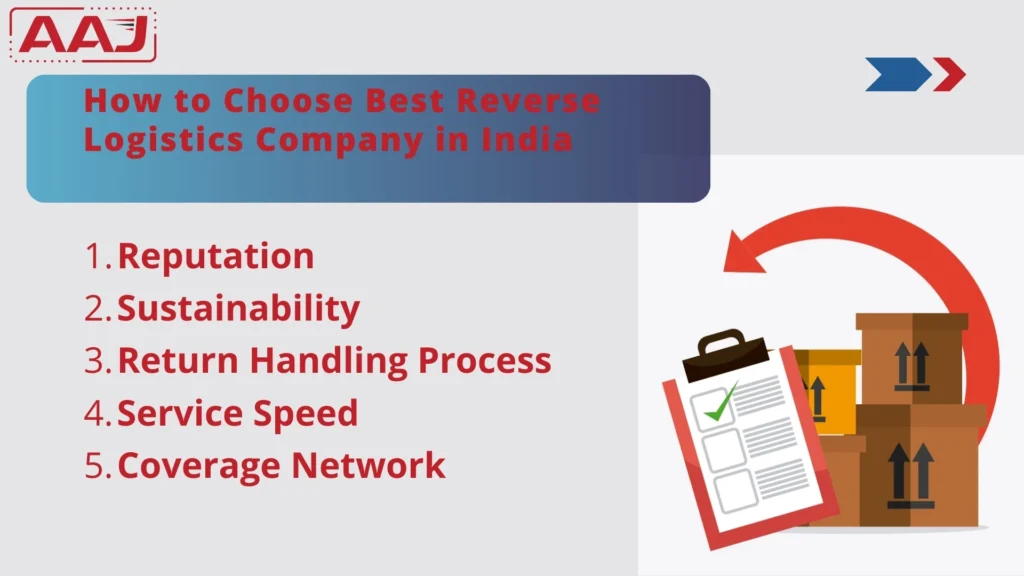 AAJ

How to Choose Best Reverse Logistics Company in India

1. Reputation
2. Sustainability
3. Return Handling Process
4. Service Speed
5. Coverage Network